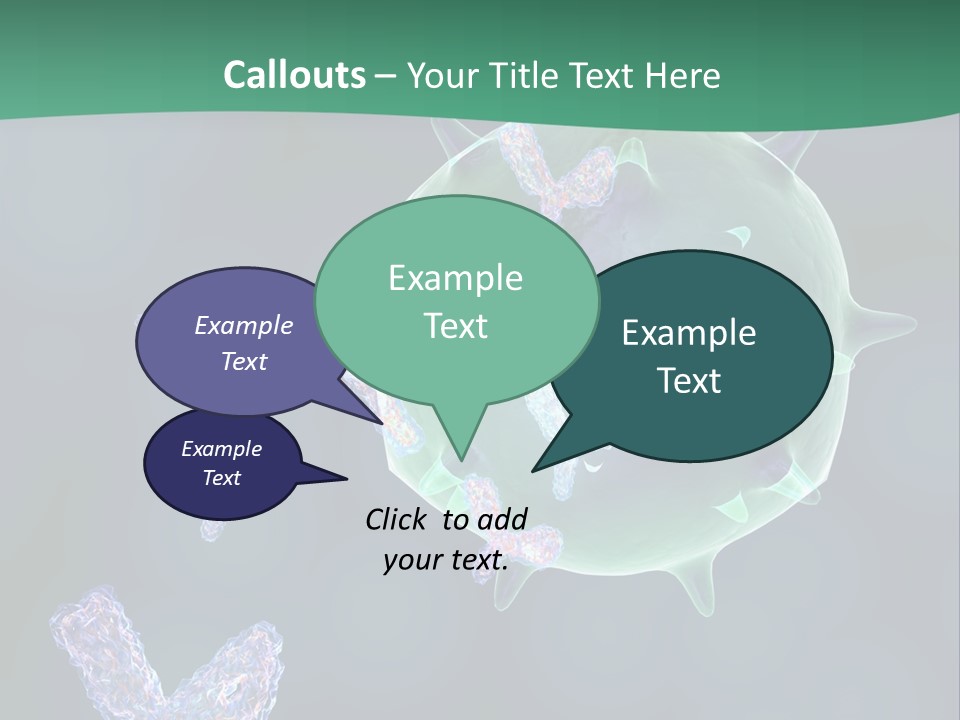 Callouts – Your Title Text Here

Example Text

Example Text

Example Text

Example Text

Click to add your text.